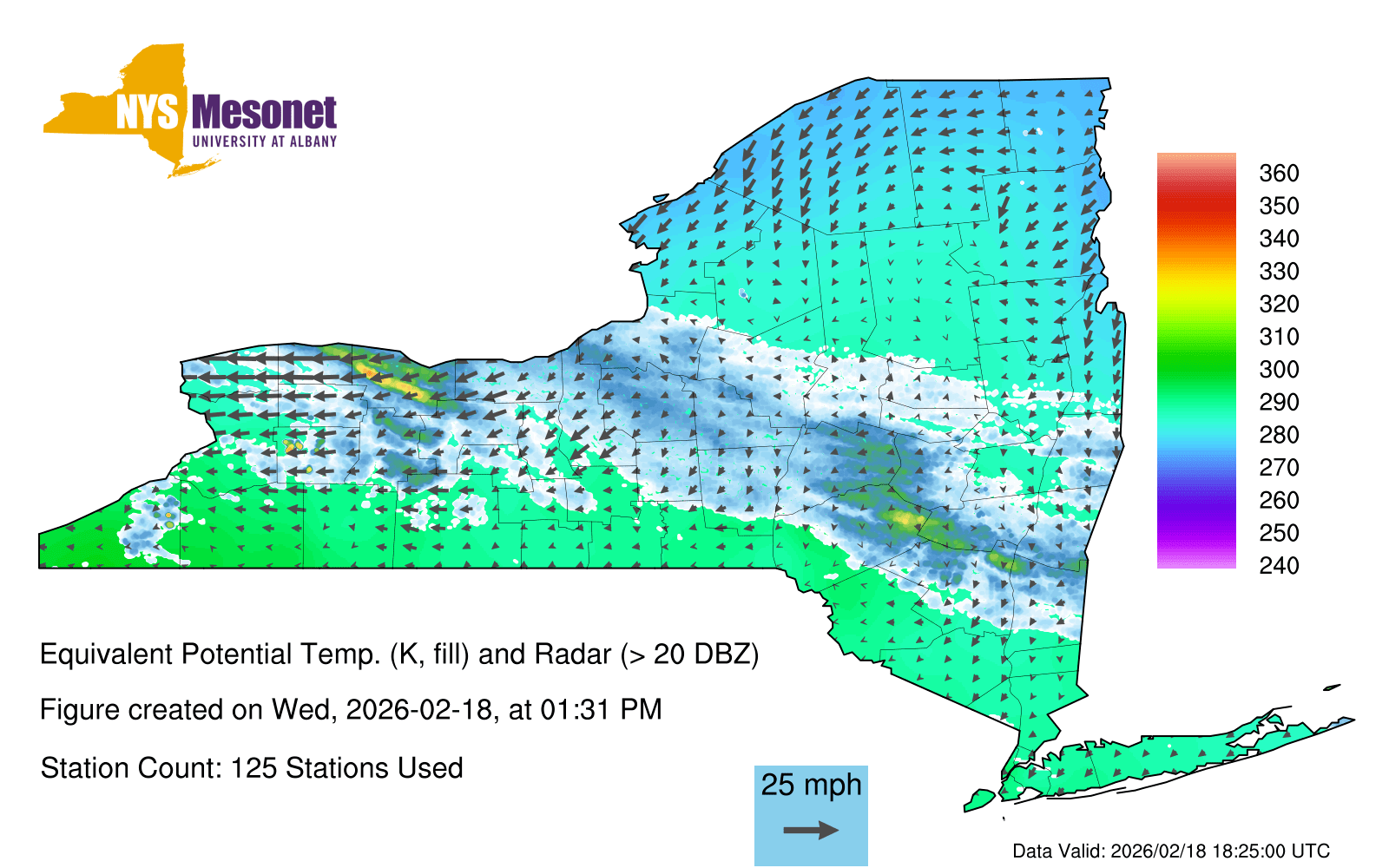 NYS Mesonet
UNIVERSITY AT ALBANY

360
350
340
330
320
310
300
290
280
270
260
250
240

Equivalent Potential Temp. (K, fill) and Radar (> 20 DBZ)

Figure created on Wed, 2026-02-18, at 01:31 PM

Station Count: 125 Stations Used

25 mph

Data Valid: 2026/02/18 18:25:00 UTC